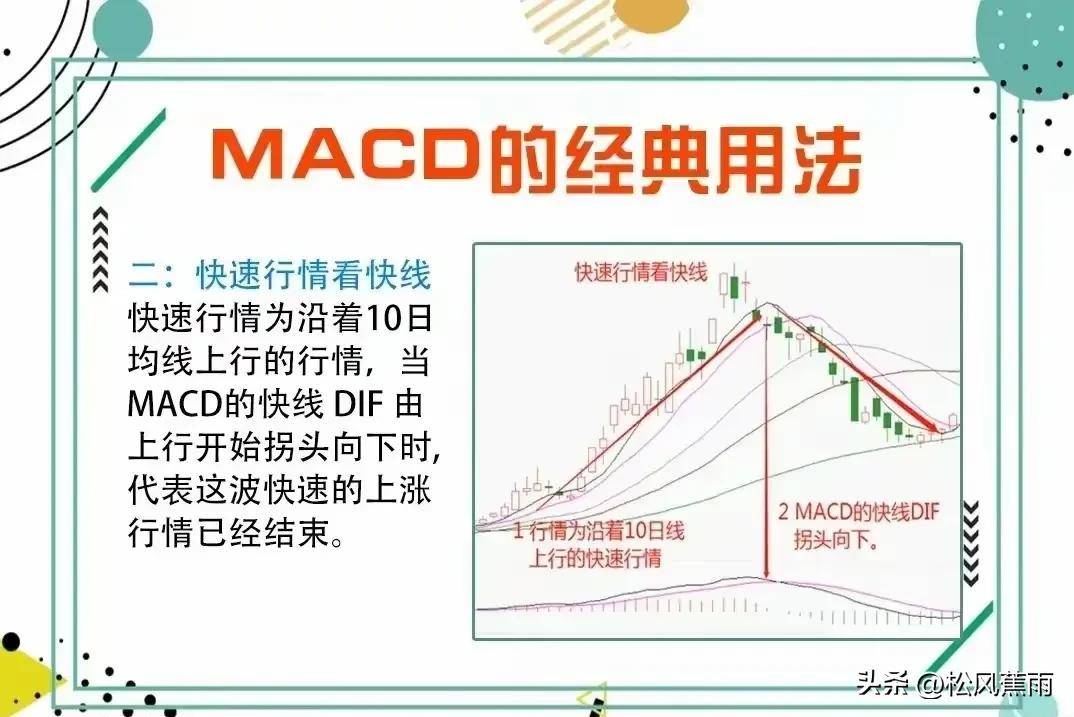 MACD的经典用法

二：快速行情看快线
快速行情为沿着10日均线上行的行情，当MACD的快线 DIF 由上行开始拐头向下时,代表这波快速的上涨行情已经结束。

快速行情看快线

1 行情为沿着10日线上行的快速行情

2 MACD的快线DIF拐头向下。

头条 @松风蕉雨